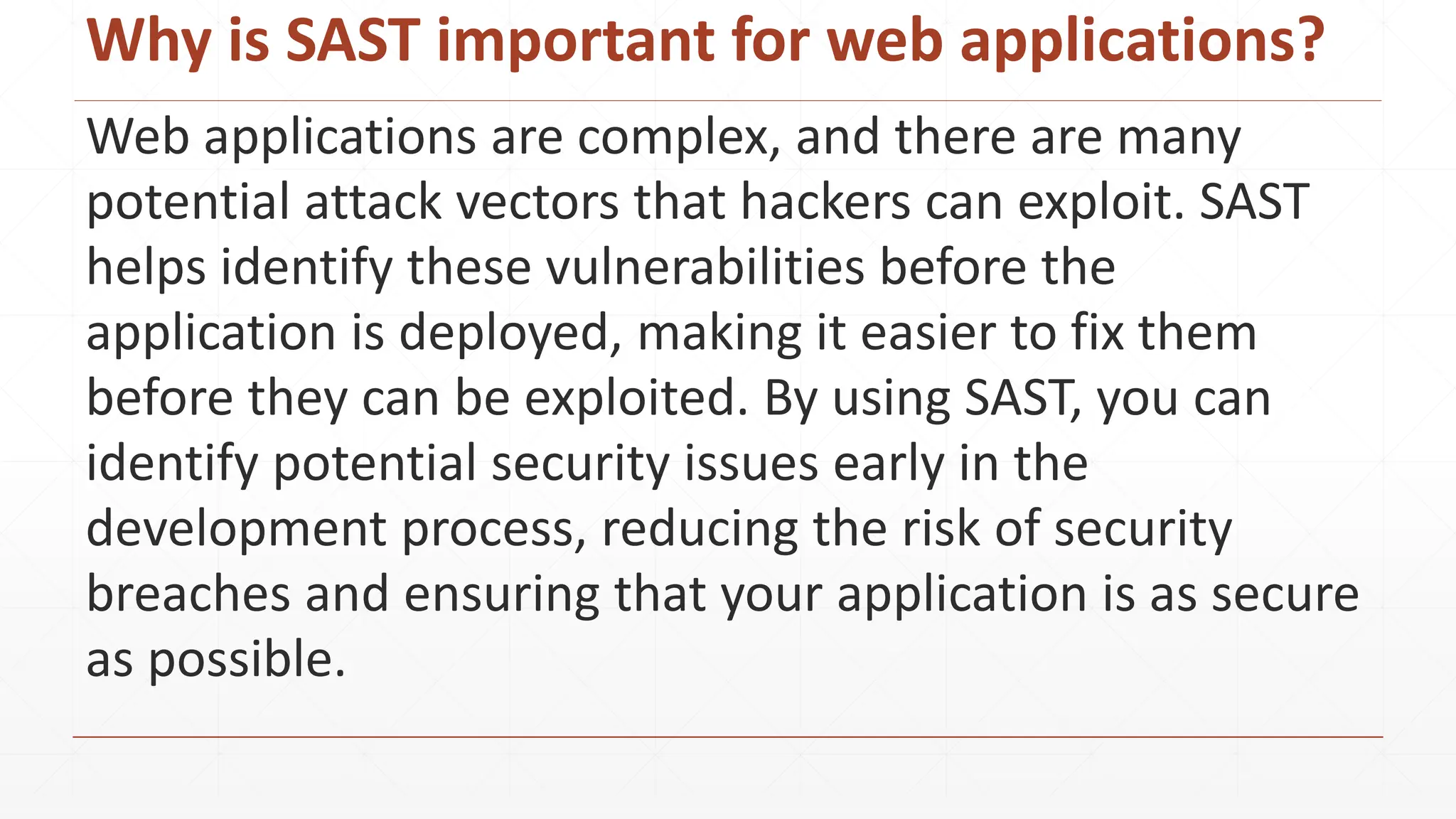 Why is SAST important for web applications?

Web applications are complex, and there are many potential attack vectors that hackers can exploit. SAST helps identify these vulnerabilities before the application is deployed, making it easier to fix them before they can be exploited. By using SAST, you can identify potential security issues early in the development process, reducing the risk of security breaches and ensuring that your application is as secure as possible.